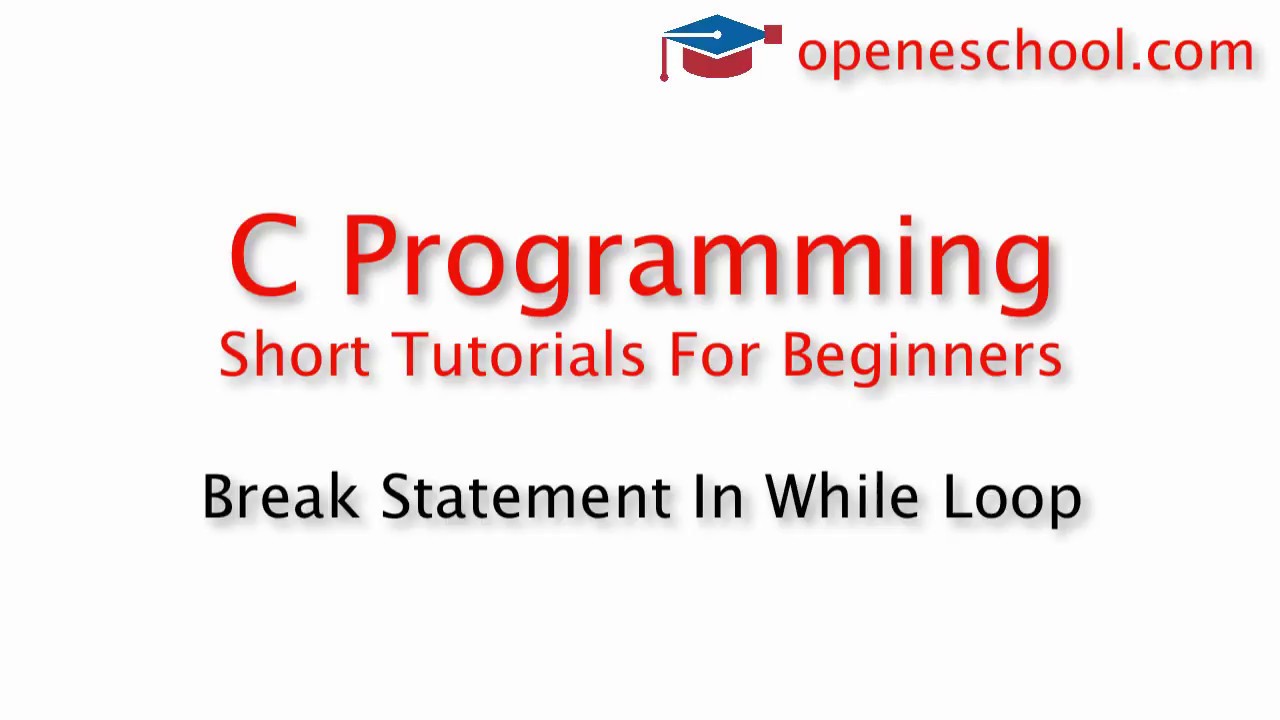 openeschool.com

C Programming
Short Tutorials For Beginners

Break Statement In While Loop